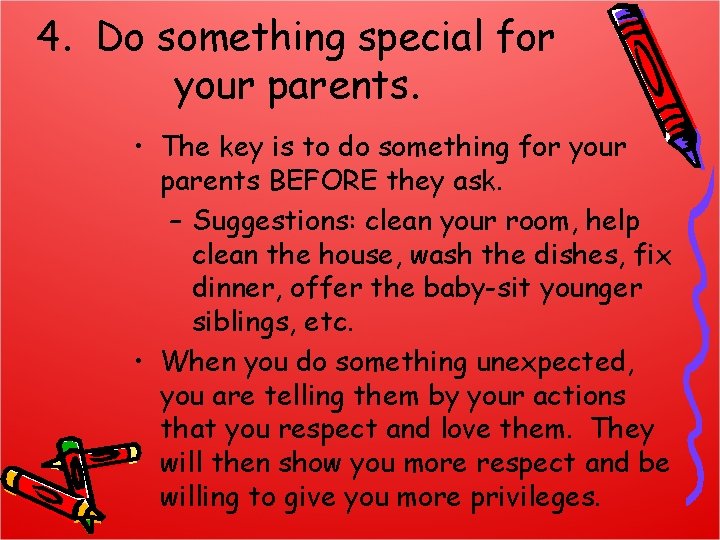 4. Do something special for your parents.

• The key is to do something for your parents BEFORE they ask.

– Suggestions: clean your room, help clean the house, wash the dishes, fix dinner, offer the baby-sit younger siblings, etc.

• When you do something unexpected, you are telling them by your actions that you respect and love them. They will then show you more respect and be willing to give you more privileges.